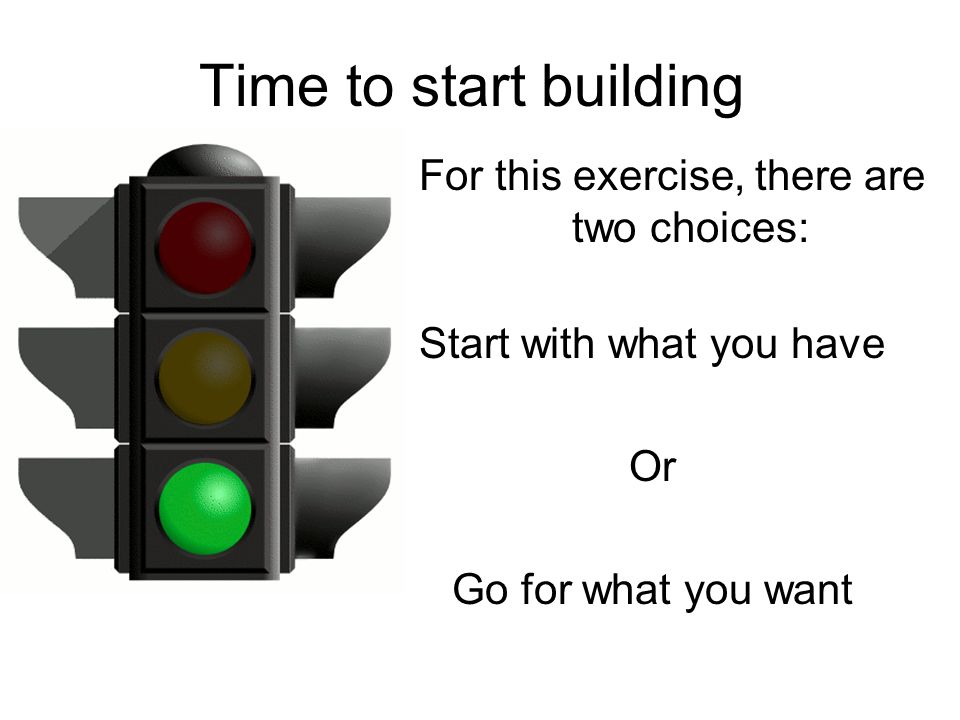 Time to start building

For this exercise, there are two choices:

Start with what you have

Or

Go for what you want